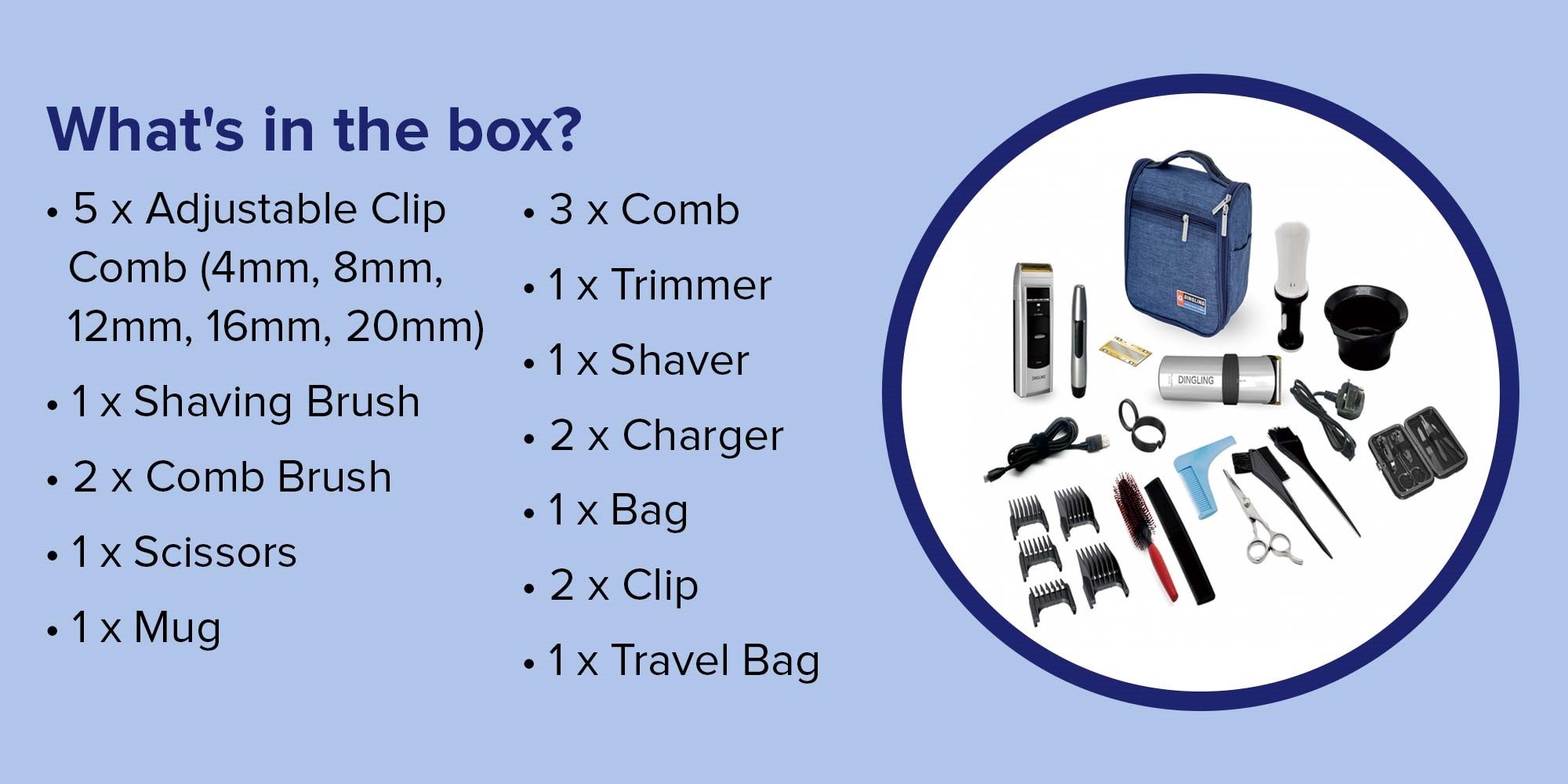 What's in the box?

• 5 x Adjustable Clip Comb (4mm, 8mm, 12mm, 16mm, 20mm)
• 1 x Shaving Brush
• 2 x Comb Brush
• 1 x Scissors
• 1 x Mug

• 3 x Comb
• 1 x Trimmer
• 1 x Shaver
• 2 x Charger
• 1 x Bag
• 2 x Clip
• 1 x Travel Bag

DINGLING
DINGLING
DINGLING